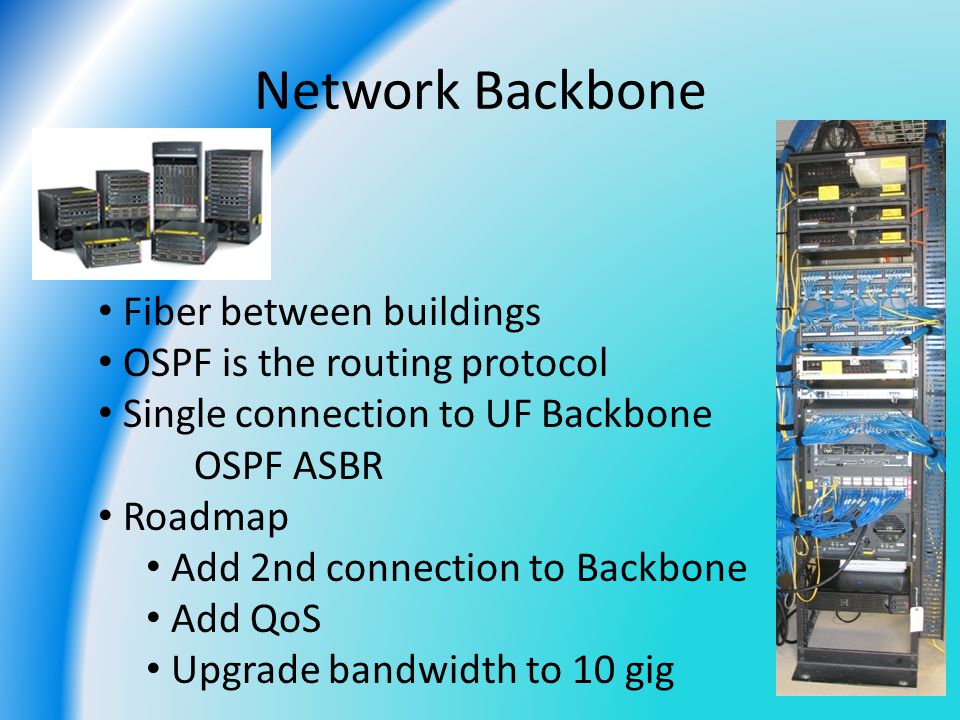 Network Backbone

• Fiber between buildings
• OSPF is the routing protocol
• Single connection to UF Backbone
OSPF ASBR
• Roadmap
• Add 2nd connection to Backbone
• Add QoS
• Upgrade bandwidth to 10 gig